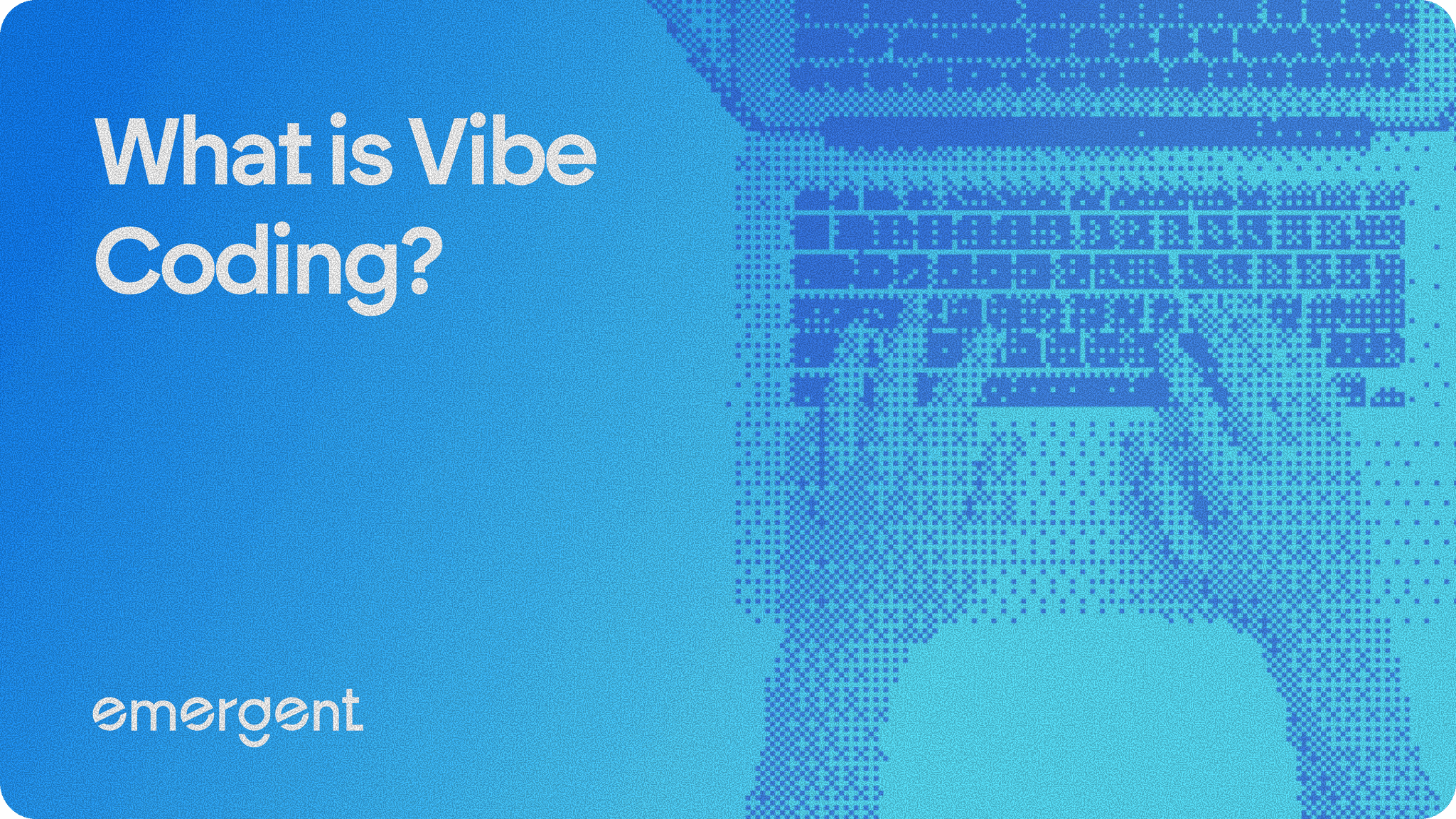 What is Vibe Coding?

emergent